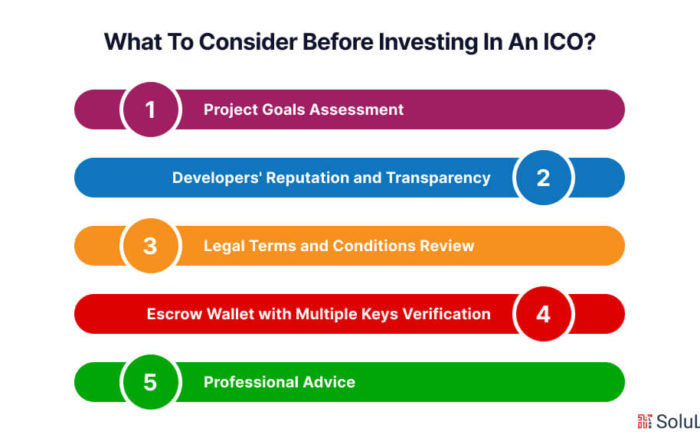 What To Consider Before Investing In An ICO?

1 Project Goals Assessment

Developers' Reputation and Transparency 2

3 Legal Terms and Conditions Review

Escrow Wallet with Multiple Keys Verification 4

5 Professional Advice

SoluL